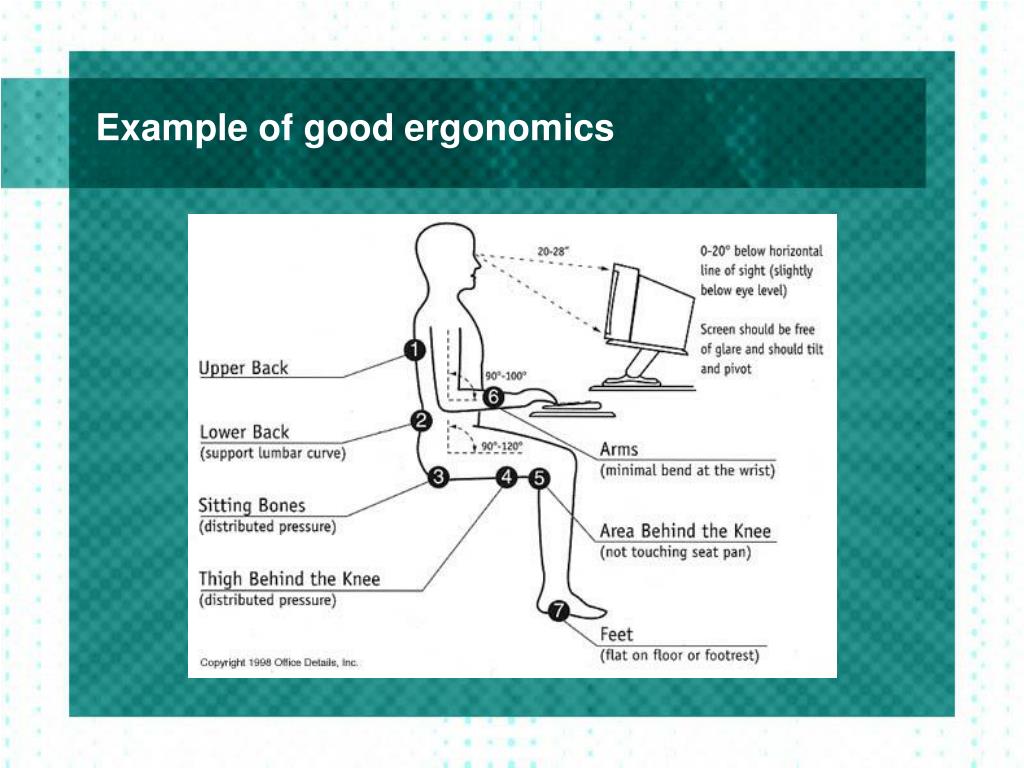 Example of good ergonomics

20-28"

0-20° below horizontal line of sight (slightly below eye level)

Screen should be free of glare and should tilt and pivot

1
Upper Back

90°-100°

6

2
Lower Back
(support lumbar curve)

90°-120°

Arms
(minimal bend at the wrist)

3 4 5
Sitting Bones
(distributed pressure)

Area Behind the Knee
(not touching seat pan)

Thigh Behind the Knee
(distributed pressure)

7
Feet
(flat on floor or footrest)

Copyright 1998 Office Details, Inc.